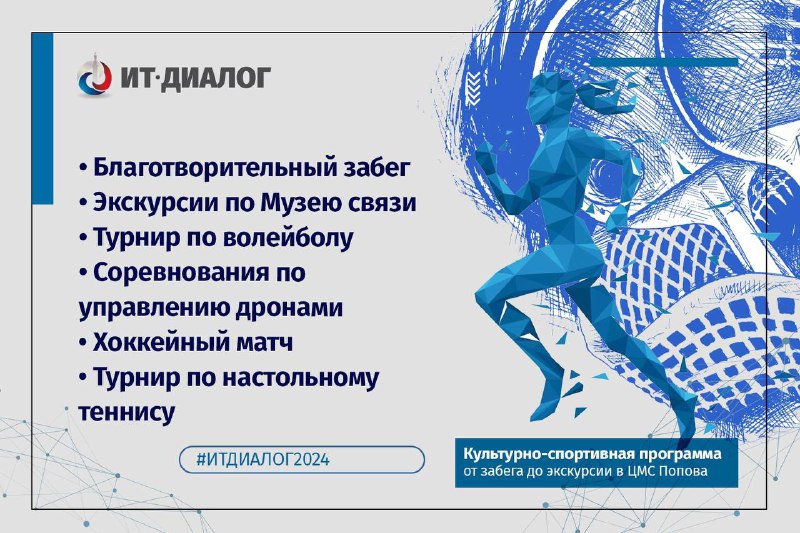 ИТ·ДИАЛОГ

• Благотворительный забег
• Экскурсии по Музею связи
• Турнир по волейболу
• Соревнования по управлению дронами
• Хоккейный матч
• Турнир по настольному теннису

#ИТДИАЛОГ2024

Культурно-спортивная программа
от забега до экскурсии в ЦМС Попова